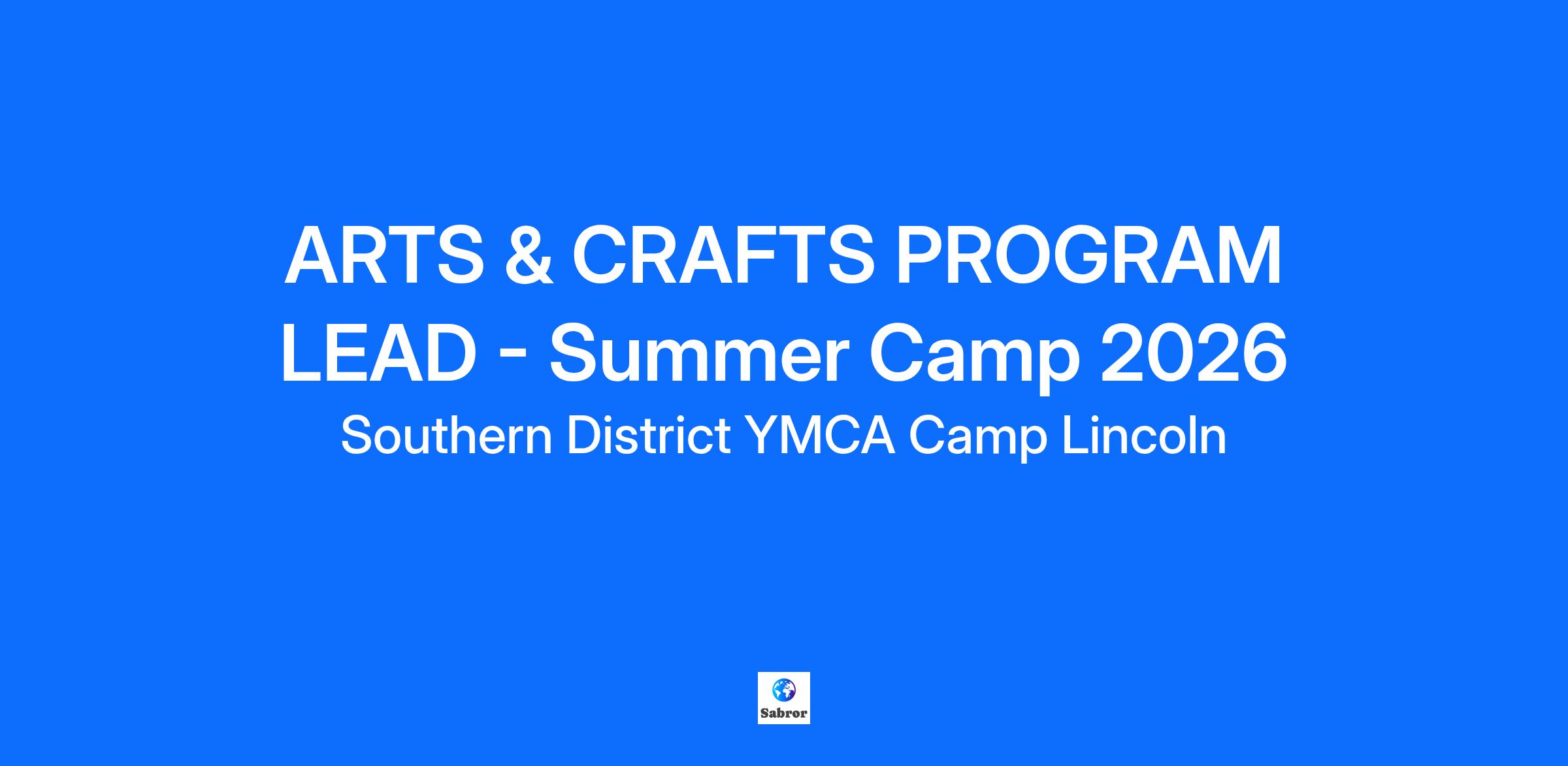 ARTS & CRAFTS PROGRAM LEAD - Summer Camp 2026

Southern District YMCA Camp Lincoln

Sabror